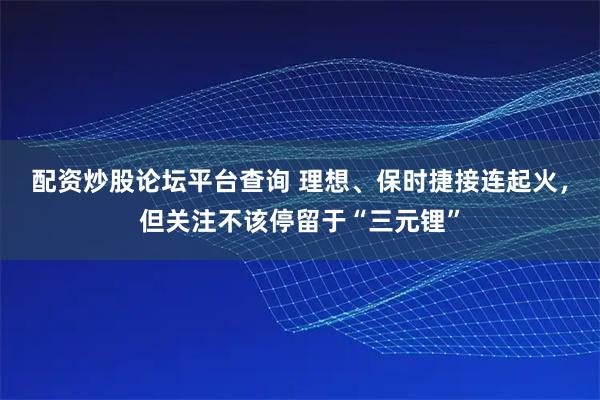 配资炒股论坛平台查询 理想、保时捷接连起火，但关注不该停留于“三元锂”